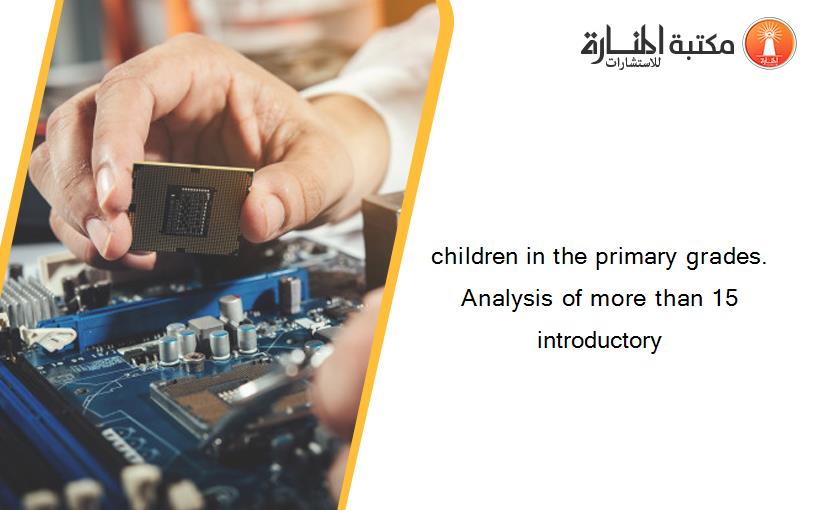 مكتبة المنارة للاستشارات

children in the primary grades. Analysis of more than 15 introductory